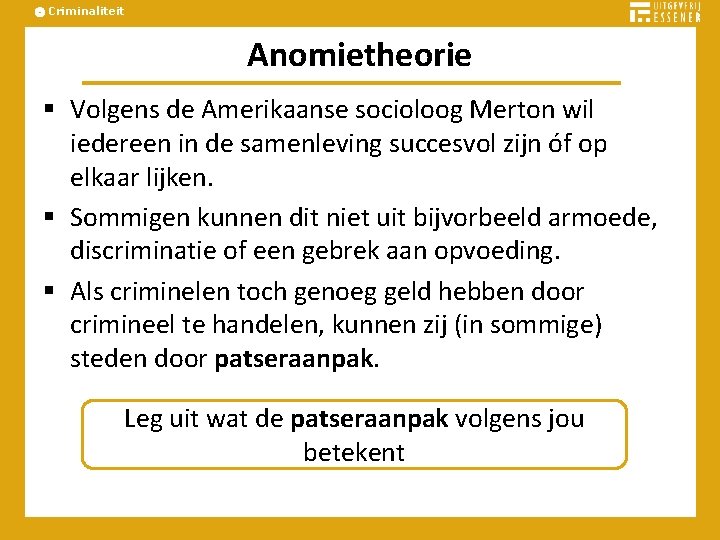 Criminaliteit

UITGEVERIJ ESSENER

Anomietheorie

▪ Volgens de Amerikaanse socioloog Merton wil iedereen in de samenleving succesvol zijn óf op elkaar lijken.

▪ Sommigen kunnen dit niet uit bijvorbeeld armoede, discriminatie of een gebrek aan opvoeding.

▪ Als criminelen toch genoeg geld hebben door crimineel te handelen, kunnen zij (in sommige) steden door **patseraanpak**.

Leg uit wat de **patseraanpak** volgens jou betekent